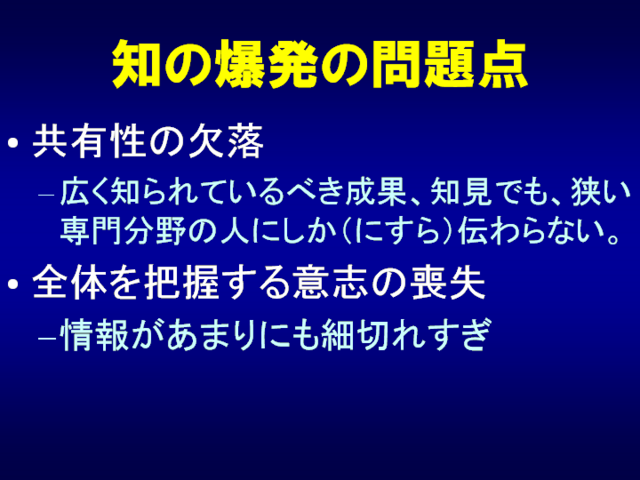 知の爆発の問題点

• 共有性の欠落

– 広く知られているべき成果、知見でも、狭い専門分野の人にしか（にすら）伝わらない。

• 全体を把握する意志の喪失

– 情報があまりにも細切れすぎ